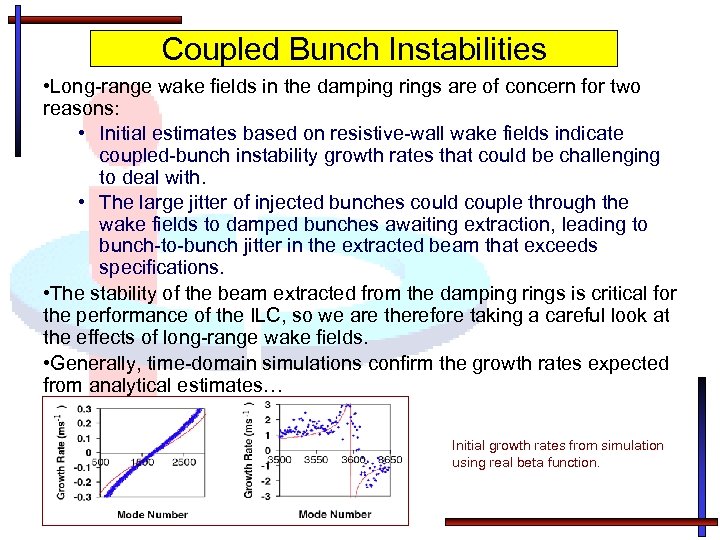 Coupled Bunch Instabilities

•Long-range wake fields in the damping rings are of concern for two reasons:

• Initial estimates based on resistive-wall wake fields indicate coupled-bunch instability growth rates that could be challenging to deal with.

• The large jitter of injected bunches could couple through the wake fields to damped bunches awaiting extraction, leading to bunch-to-bunch jitter in the extracted beam that exceeds specifications.

•The stability of the beam extracted from the damping rings is critical for the performance of the ILC, so we are therefore taking a careful look at the effects of long-range wake fields.

•Generally, time-domain simulations confirm the growth rates expected from analytical estimates…

Growth Rate (ms$^{-1}$)
0.3
0.2
0.1
0
-0.1
-0.2
-0.3
500
1500
2500
Mode Number

Growth Rate (ms$^{-1}$)
3
2
1
0
-1
-2
-3
3500
3550
3600
3650
Mode Number

Initial growth rates from simulation using real beta function.